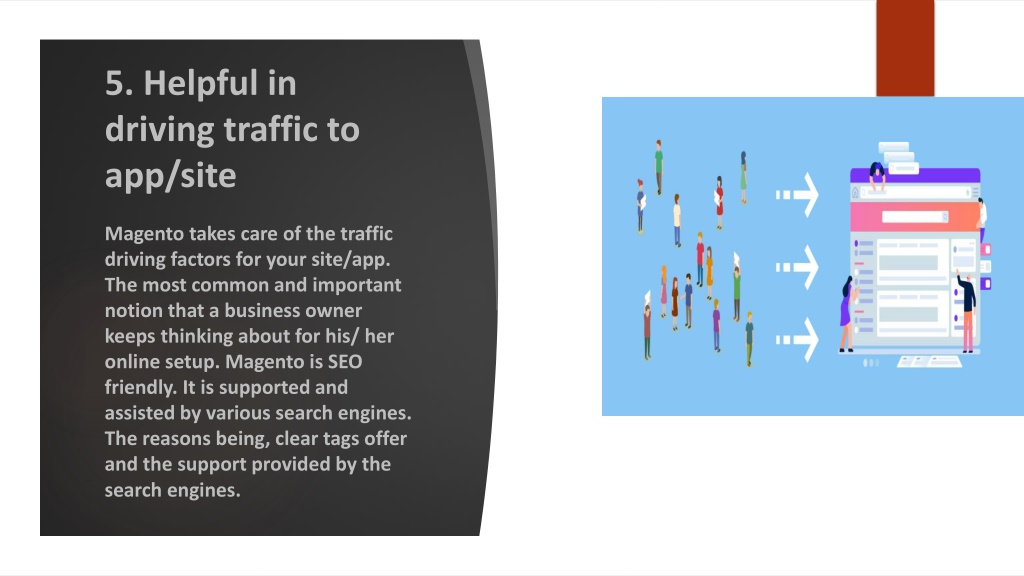 5. Helpful in driving traffic to app/site

Magento takes care of the traffic driving factors for your site/app. The most common and important notion that a business owner keeps thinking about for his/ her online setup. Magento is SEO friendly. It is supported and assisted by various search engines. The reasons being, clear tags offer and the support provided by the search engines.